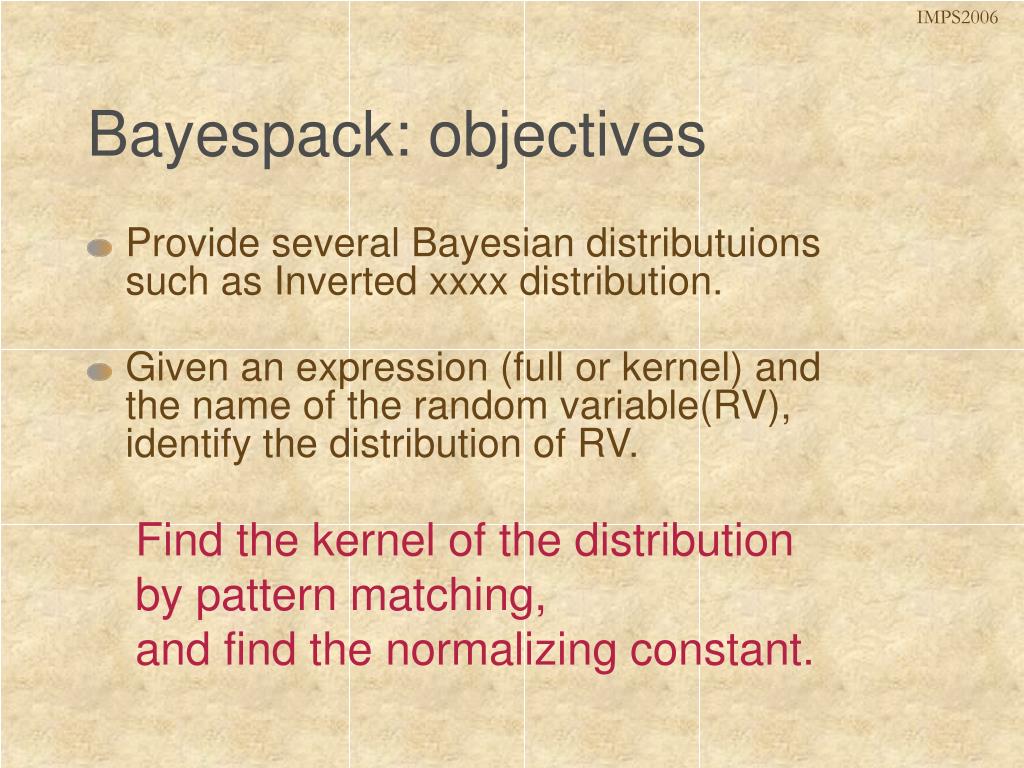 IMPS2006

Bayespack: objectives

Provide several Bayesian distributuions such as Inverted xxxx distribution.

Given an expression (full or kernel) and the name of the random variable(RV), identify the distribution of RV.

Find the kernel of the distribution
by pattern matching,
and find the normalizing constant.